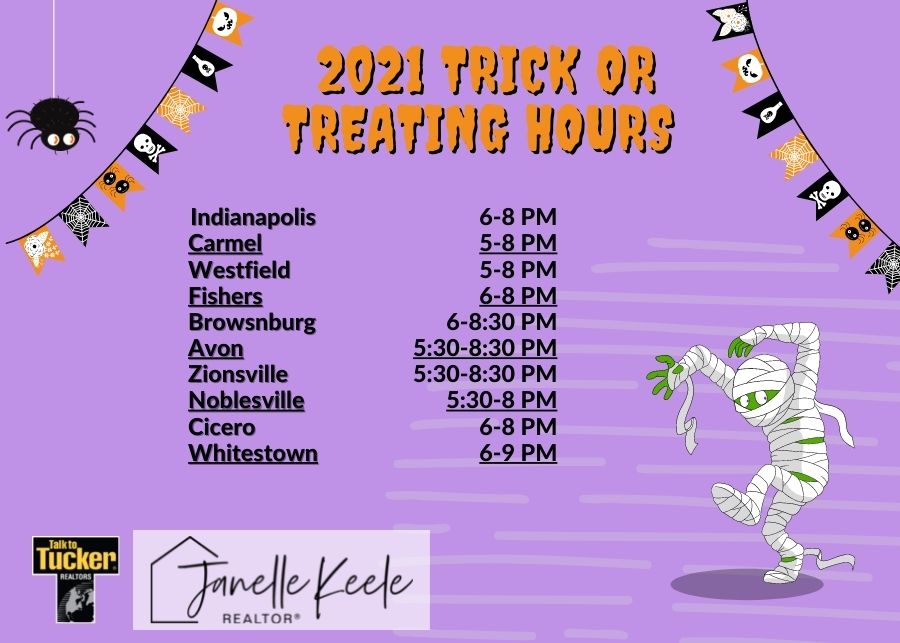 2021 TRICK OR TREATING HOURS

| | |
|---|---|
| Indianapolis | 6-8 PM |
| Carmel | 5-8 PM |
| Westfield | 5-8 PM |
| Fishers | 6-8 PM |
| Browsnburg | 6-8:30 PM |
| Avon | 5:30-8:30 PM |
| Zionsville | 5:30-8:30 PM |
| Noblesville | 5:30-8 PM |
| Cicero | 6-8 PM |
| Whitestown | 6-9 PM |

Talk to Tucker REALTORS

Janelle Keele REALTOR®